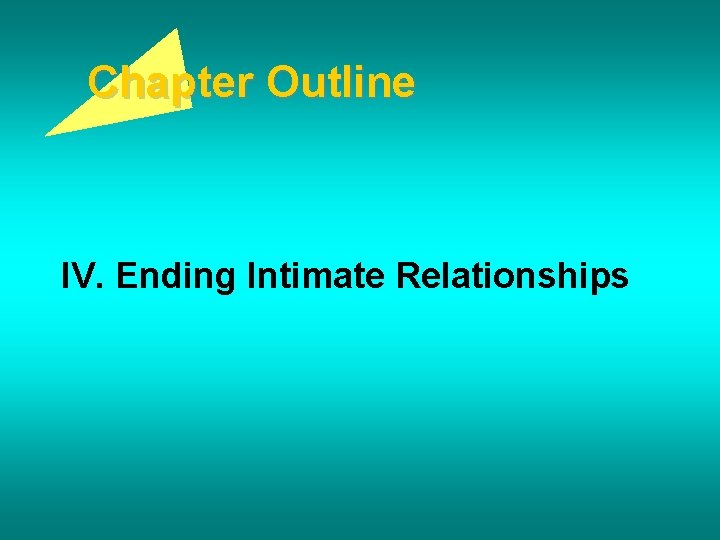 Chapter Outline

IV. Ending Intimate Relationships